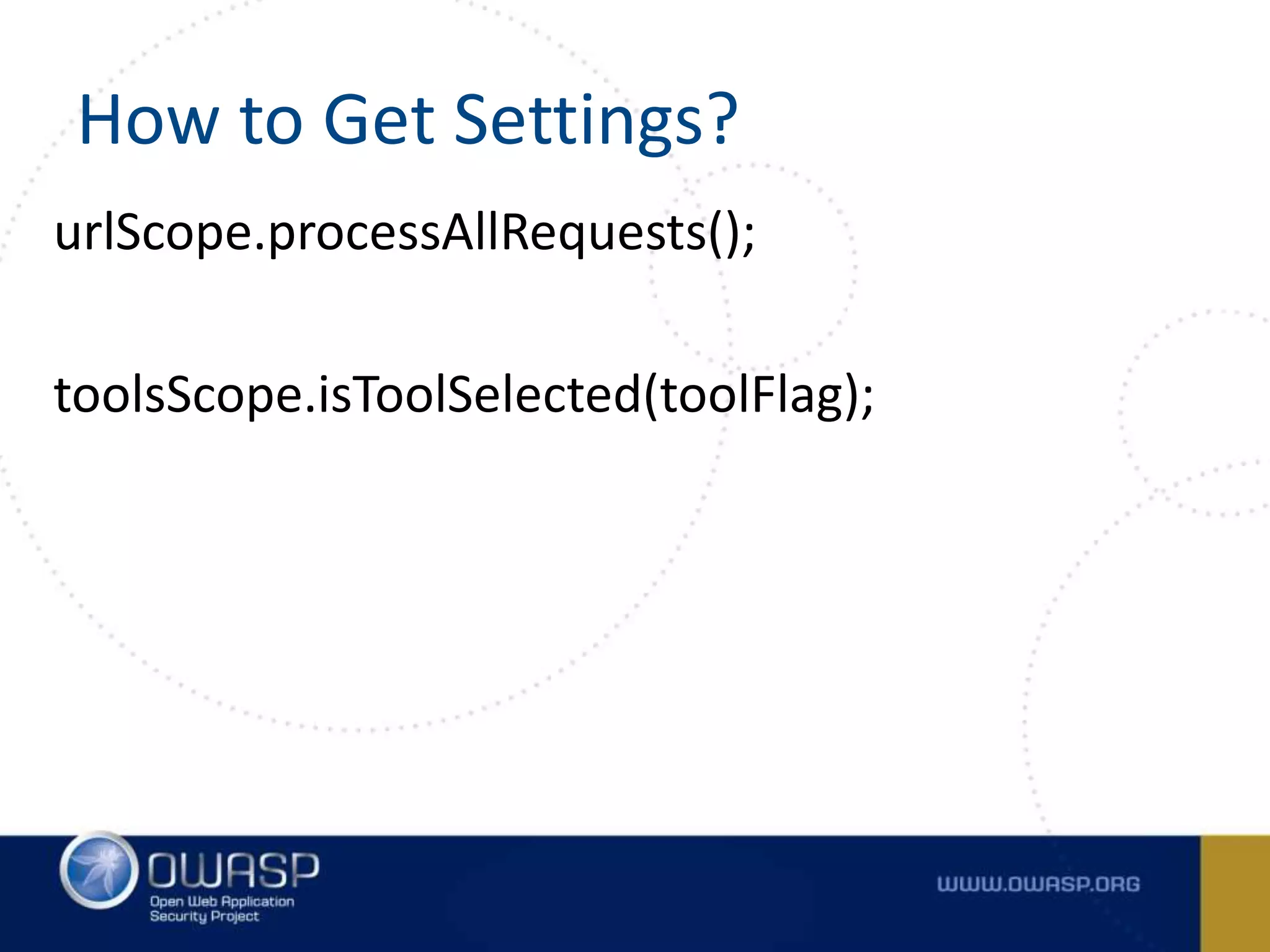 How to Get Settings?

urlScope.processAllRequests();

toolsScope.isToolSelected(toolFlag);

OWASP
Open Web Application Security Project

WWW.OWASP.ORG